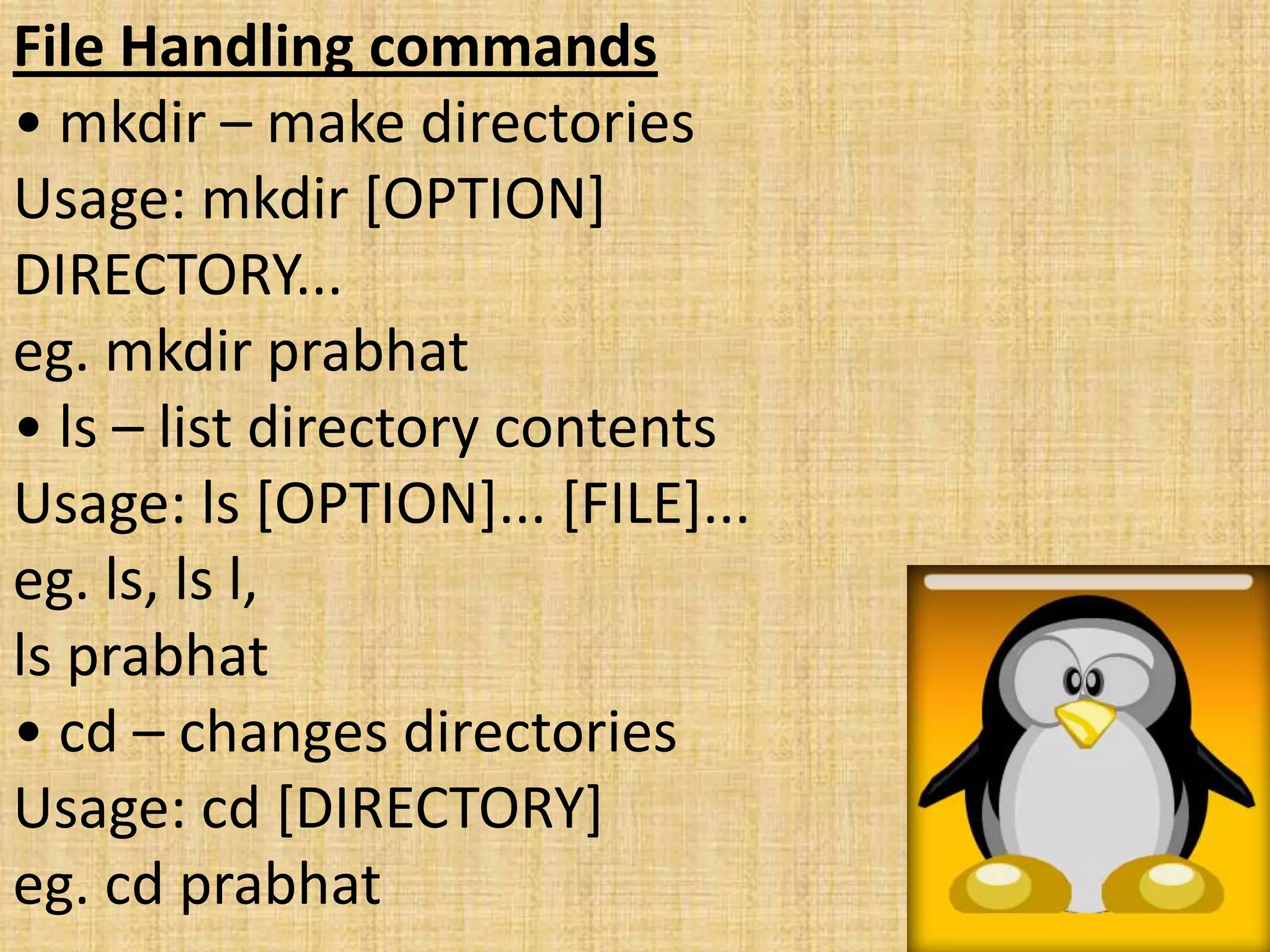 File Handling commands

• mkdir – make directories
Usage: mkdir [OPTION] DIRECTORY...
eg. mkdir prabhat

• ls – list directory contents
Usage: ls [OPTION]... [FILE]...
eg. ls, ls l,
ls prabhat

• cd – changes directories
Usage: cd [DIRECTORY]
eg. cd prabhat